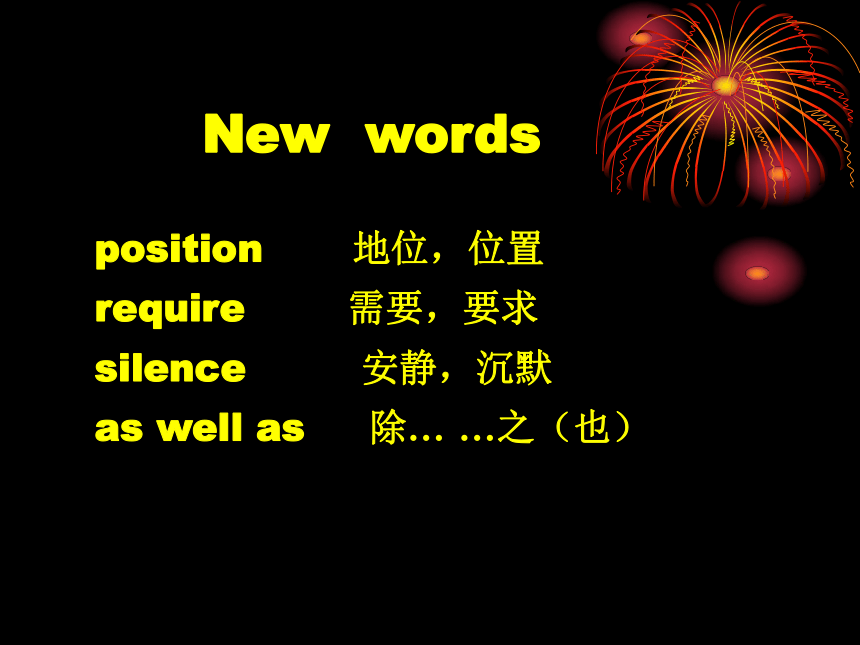 New words

position 地位，位置
require 需要，要求
silence 安静，沉默
as well as 除… …之（也）